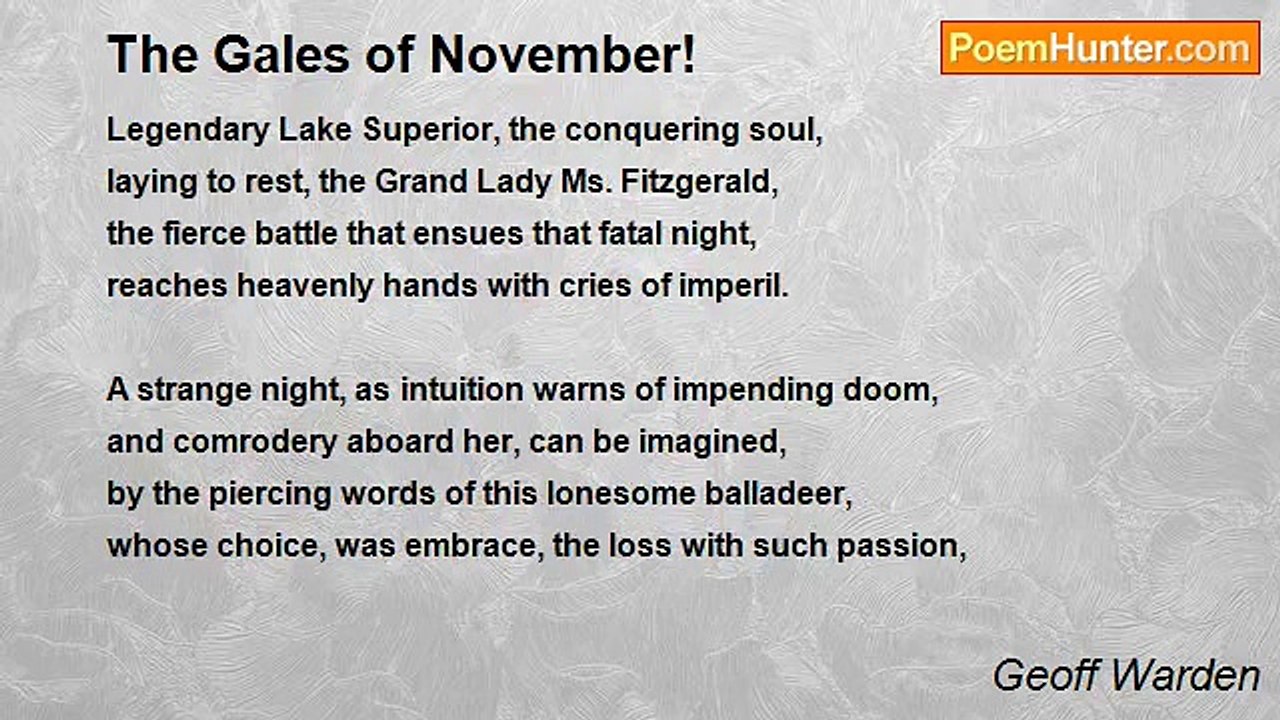 The Gales of November!

PoemHunter.com

Legendary Lake Superior, the conquering soul,
laying to rest, the Grand Lady Ms. Fitzgerald,
the fierce battle that ensues that fatal night,
reaches heavenly hands with cries of imperil.

A strange night, as intuition warns of impending doom,
and comrodery aboard her, can be imagined,
by the piercing words of this lonesome balladeer,
whose choice, was embrace, the loss with such passion,

Geoff Warden